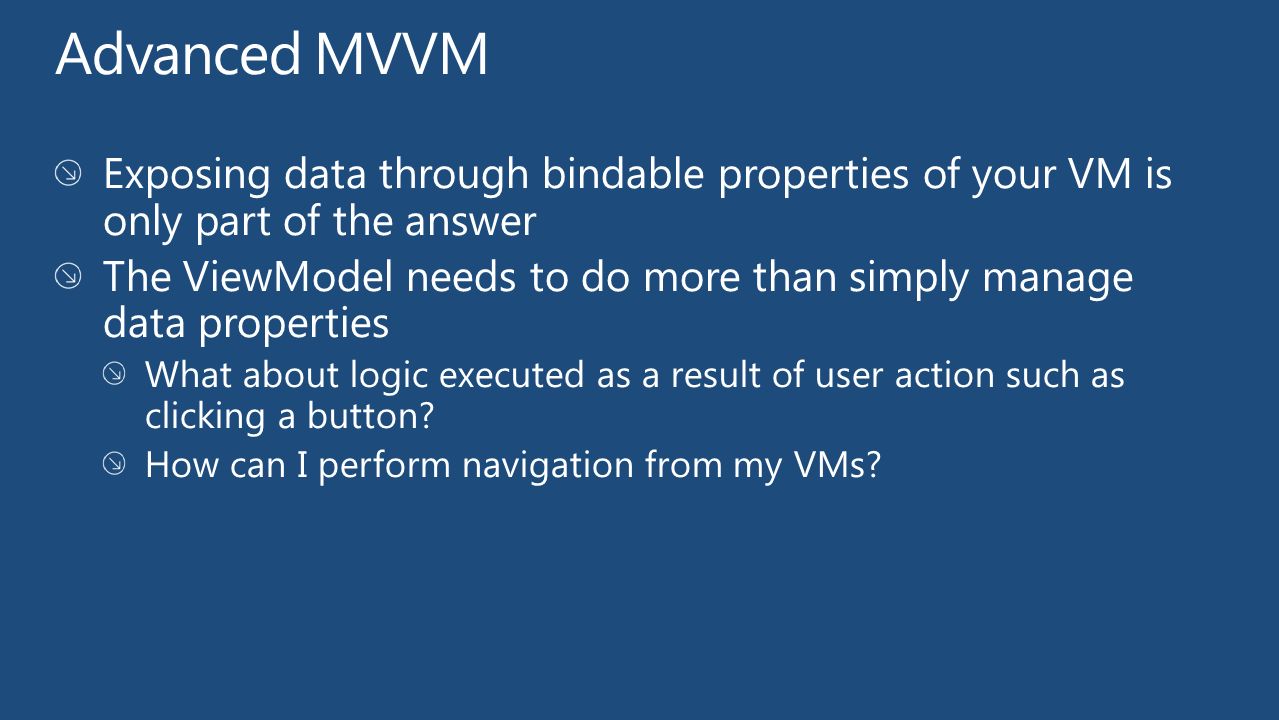 Advanced MVVM

Exposing data through bindable properties of your VM is only part of the answer

The ViewModel needs to do more than simply manage data properties

What about logic executed as a result of user action such as clicking a button?

How can I perform navigation from my VMs?